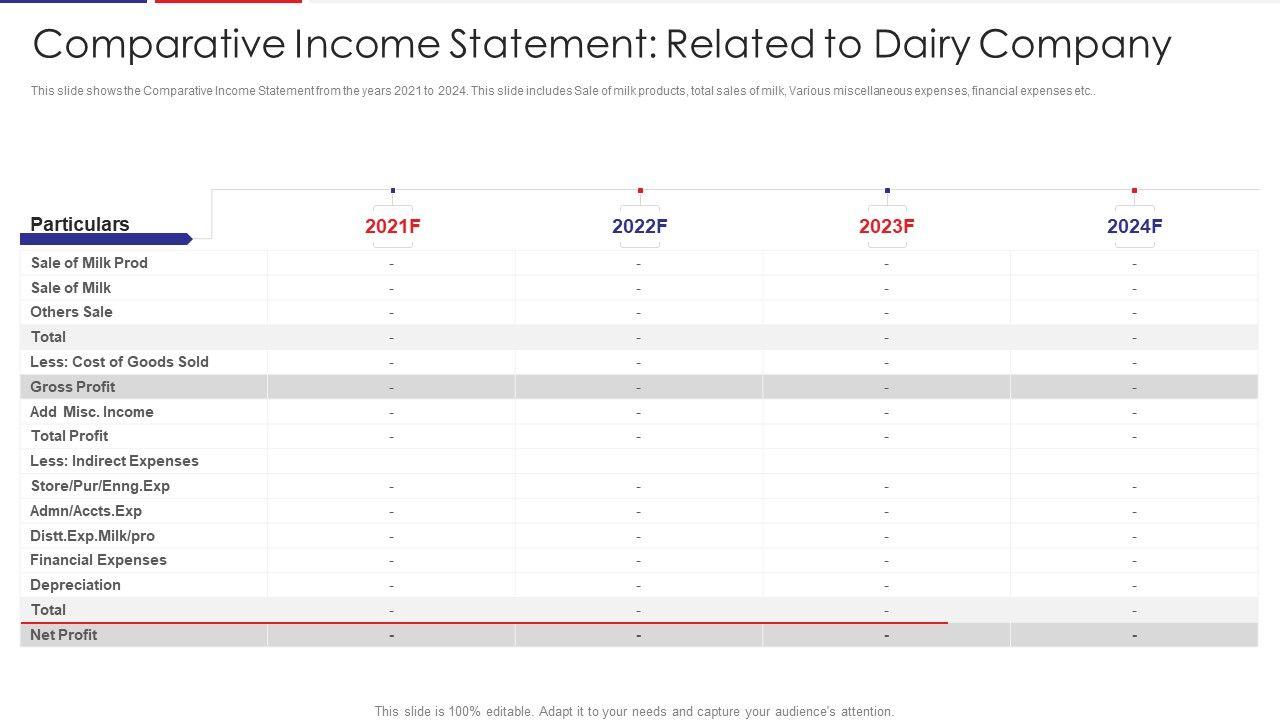 Comparative Income Statement: Related to Dairy Company

This slide shows the Comparative Income Statement from the years 2021 to 2024. This slide includes Sale of milk products, total sales of milk, Various miscellaneous expenses, financial expenses etc..

| Particulars | 2021F | 2022F | 2023F | 2024F |
|---|---|---|---|---|
| Sale of Milk Prod | - | - | - | - |
| Sale of Milk | - | - | - | - |
| Others Sale | - | - | - | - |
| Total | - | - | - | - |
| Less: Cost of Goods Sold | - | - | - | - |
| Gross Profit | - | - | - | - |
| Add Misc. Income | - | - | - | - |
| Total Profit | - | - | - | - |
| Less: Indirect Expenses | | | | |
| Store/Pur/Enng.Exp | - | - | - | - |
| Admn/Accts.Exp | - | - | - | - |
| Distt.Exp.Milk/pro | - | - | - | - |
| Financial Expenses | - | - | - | - |
| Depreciation | - | - | - | - |
| Total | - | - | - | - |
| Net Profit | - | - | - | - |

This slide is 100% editable. Adapt it to your needs and capture your audience's attention.